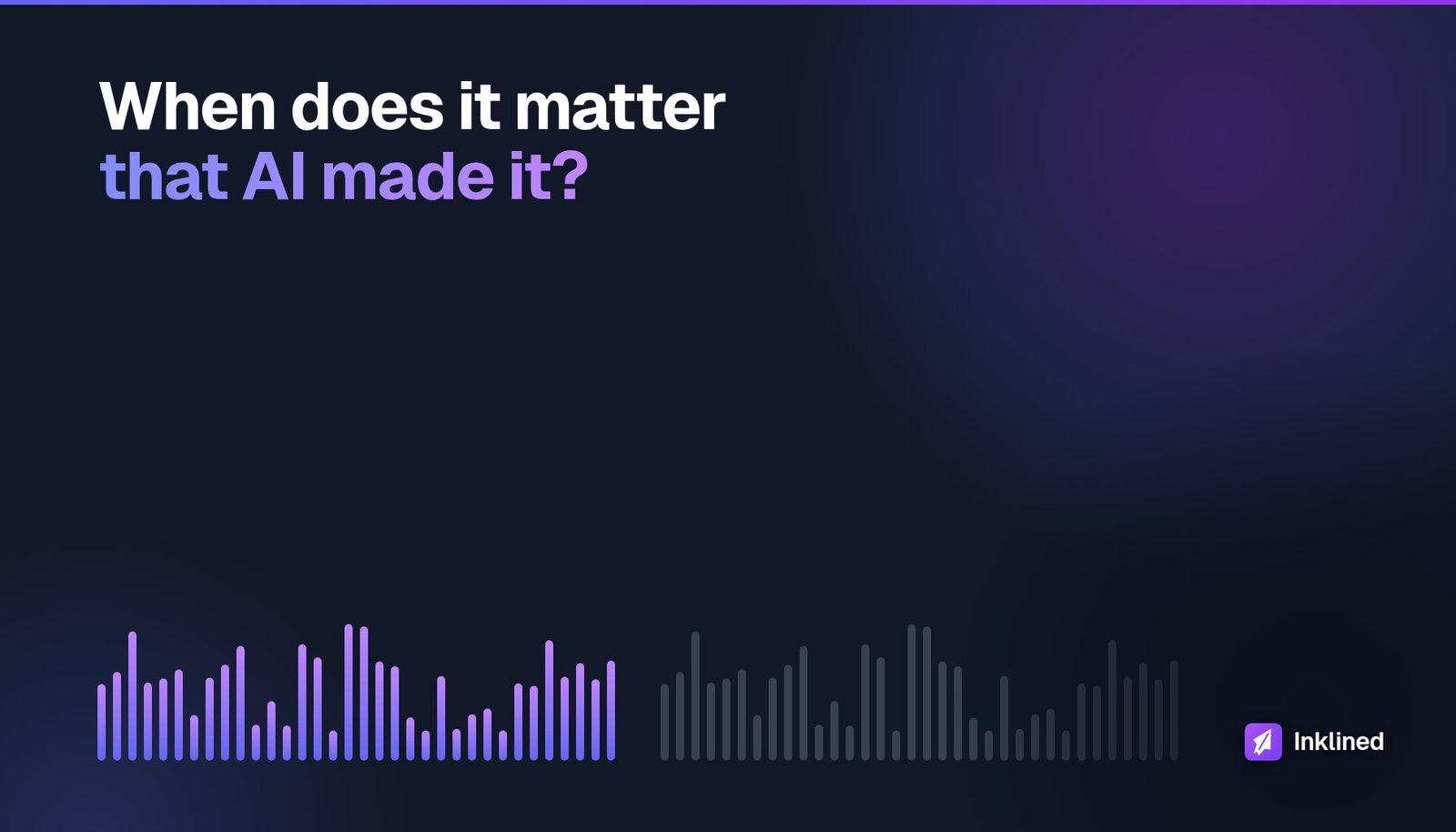 When does it matter
that AI made it?

Inklined